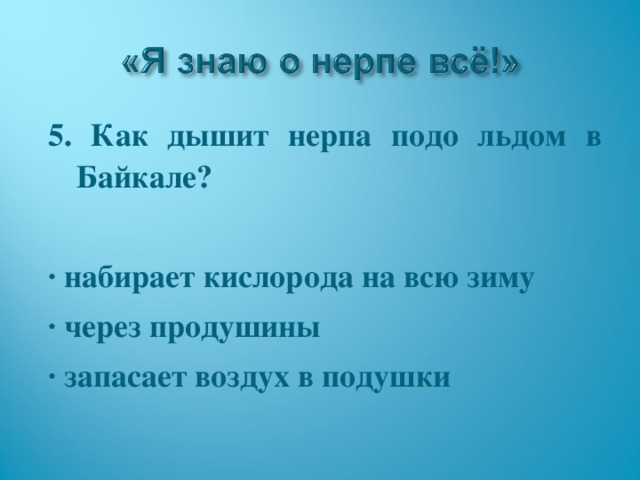 «Я знаю о нерпе всё!»

5. Как дышит нерпа подо льдом в Байкале?

· набирает кислорода на всю зиму

· через продушины

· запасает воздух в подушки